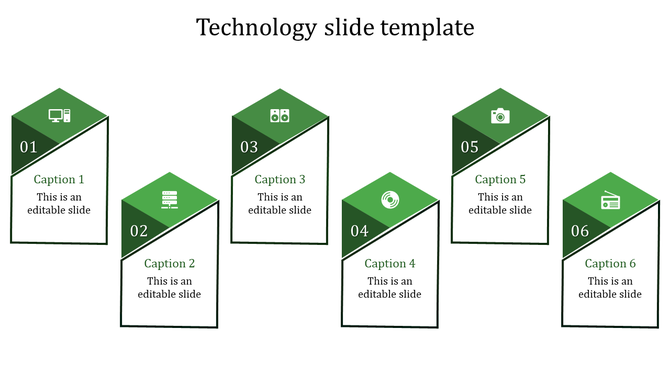 Technology slide template

01

Caption 1

This is an editable slide

02

Caption 2

This is an editable slide

03

Caption 3

This is an editable slide

04

Caption 4

This is an editable slide

05

Caption 5

This is an editable slide

06

Caption 6

This is an editable slide